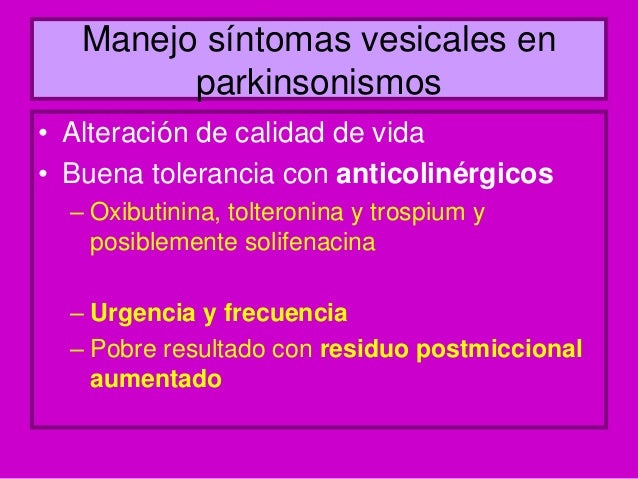 Manejo síntomas vesicales en parkinsonismos

• Alteración de calidad de vida
• Buena tolerancia con anticolinérgicos
– Oxibutinina, tolteronina y trospium y posiblemente solifenacina

– Urgencia y frecuencia
– Pobre resultado con residuo postmiccional aumentado